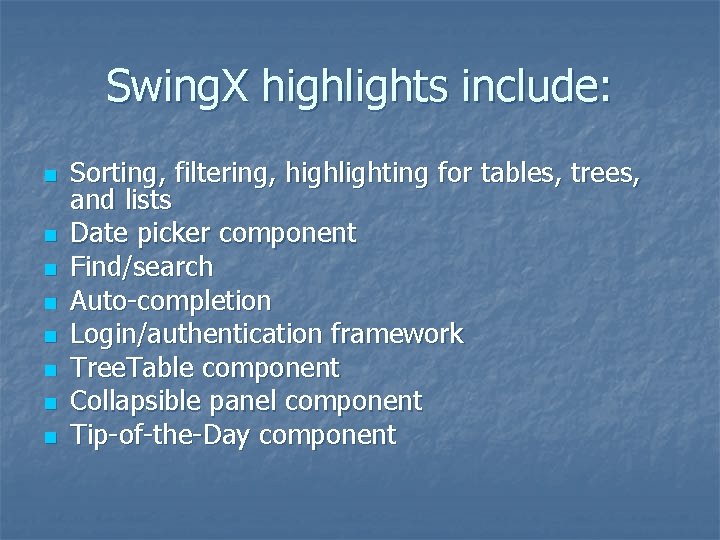 SwingX highlights include:

- Sorting, filtering, highlighting for tables, trees, and lists
- Date picker component
- Find/search
- Auto-completion
- Login/authentication framework
- TreeTable component
- Collapsible panel component
- Tip-of-the-Day component